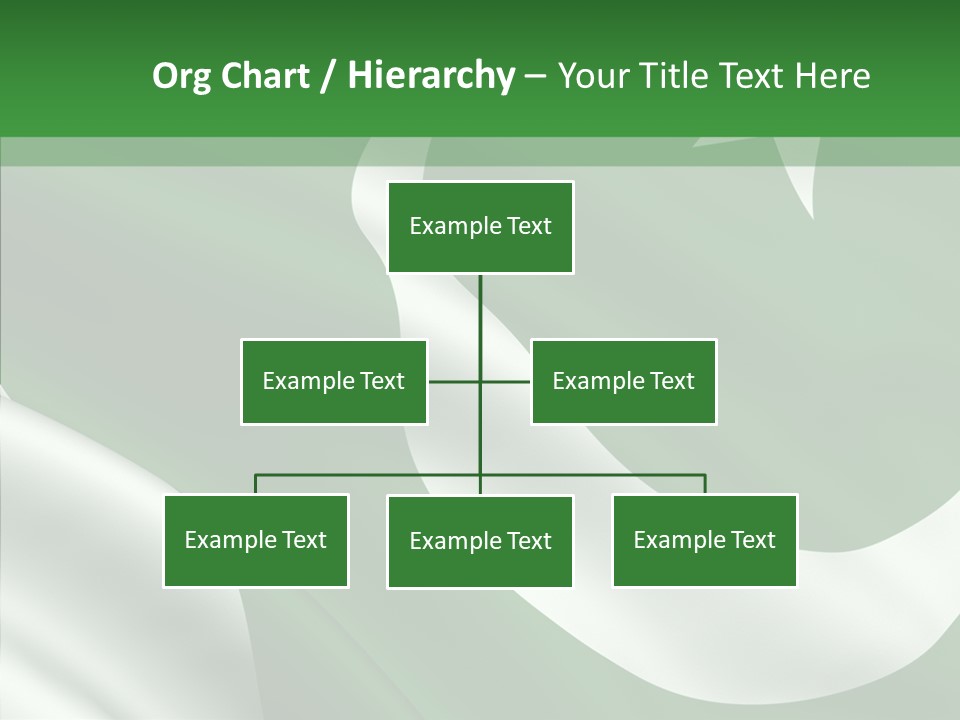 Org Chart / Hierarchy – Your Title Text Here

Example Text

Example Text

Example Text

Example Text

Example Text

Example Text